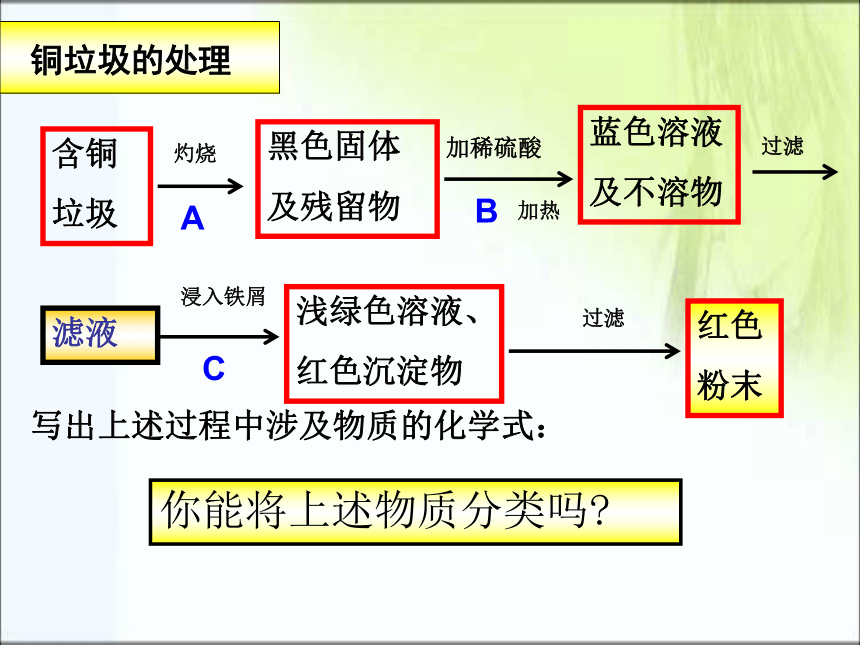 铜垃圾的处理

含铜垃圾

灼烧

A

黑色固体及残留物

加稀硫酸

B

加热

蓝色溶液及不溶物

过滤

滤液

浸入铁屑

C

浅绿色溶液、红色沉淀物

过滤

红色粉末

写出上述过程中涉及物质的化学式：

你能将上述物质分类吗?